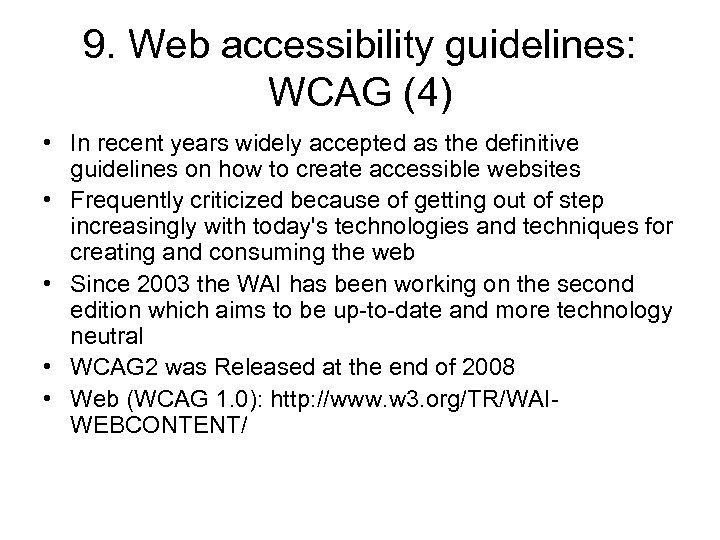 9. Web accessibility guidelines: WCAG (4)

• In recent years widely accepted as the definitive guidelines on how to create accessible websites
• Frequently criticized because of getting out of step increasingly with today's technologies and techniques for creating and consuming the web
• Since 2003 the WAI has been working on the second edition which aims to be up-to-date and more technology neutral
• WCAG2 was Released at the end of 2008
• Web (WCAG 1.0): http://www.w3.org/TR/WAI-WEBCONTENT/